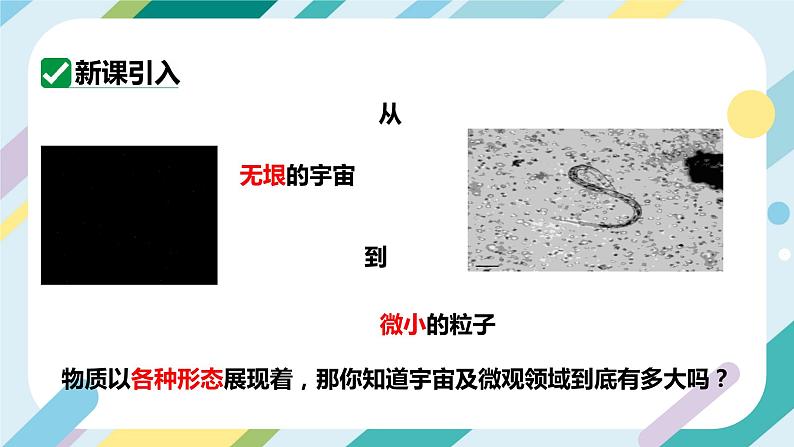 新课引入

从

无垠的宇宙

到

微小的粒子

物质以各种形态展现着，那你知道宇宙及微观领域到底有多大吗？